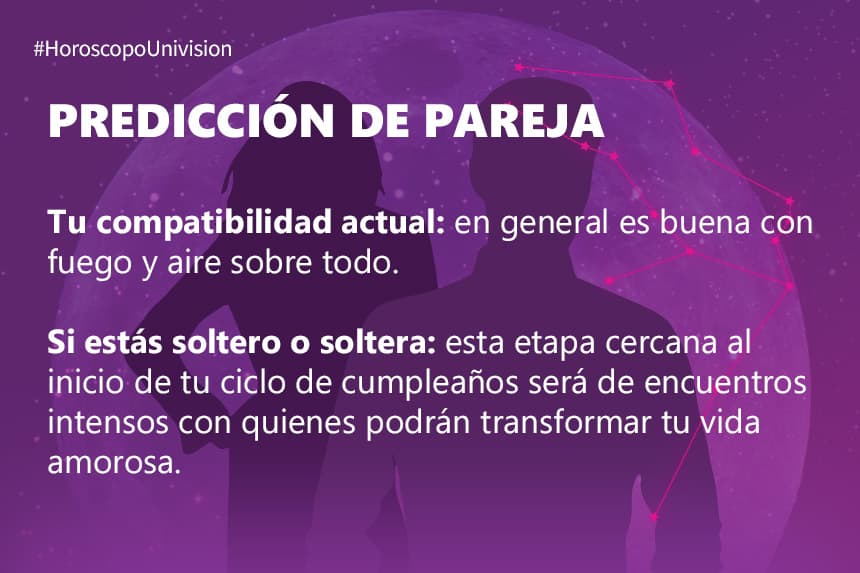 #HoroscopoUnivision

PREDICCIÓN DE PAREJA

Tu compatibilidad actual: en general es buena con fuego y aire sobre todo.

Si estás soltero o soltera: esta etapa cercana al inicio de tu ciclo de cumpleaños será de encuentros intensos con quienes podrán transformar tu vida amorosa.